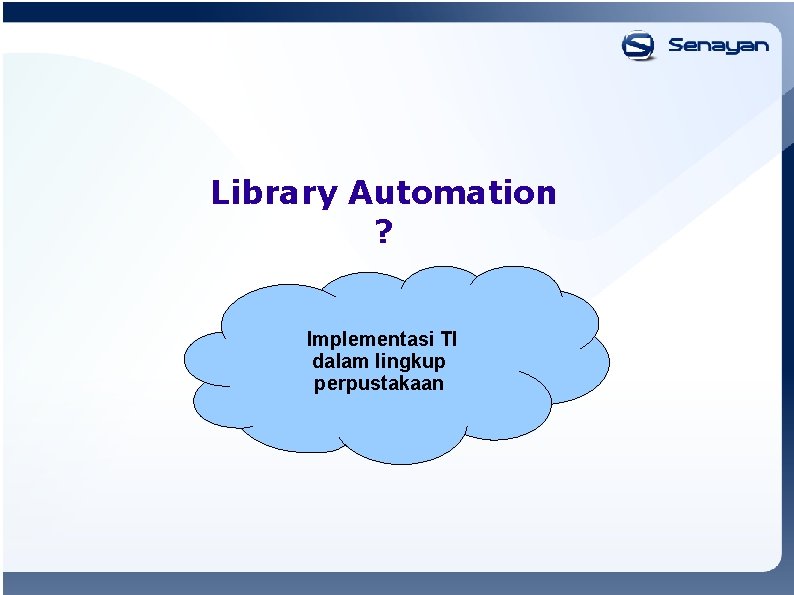 Senayan

Library Automation
?

Implementasi TI dalam lingkup perpustakaan